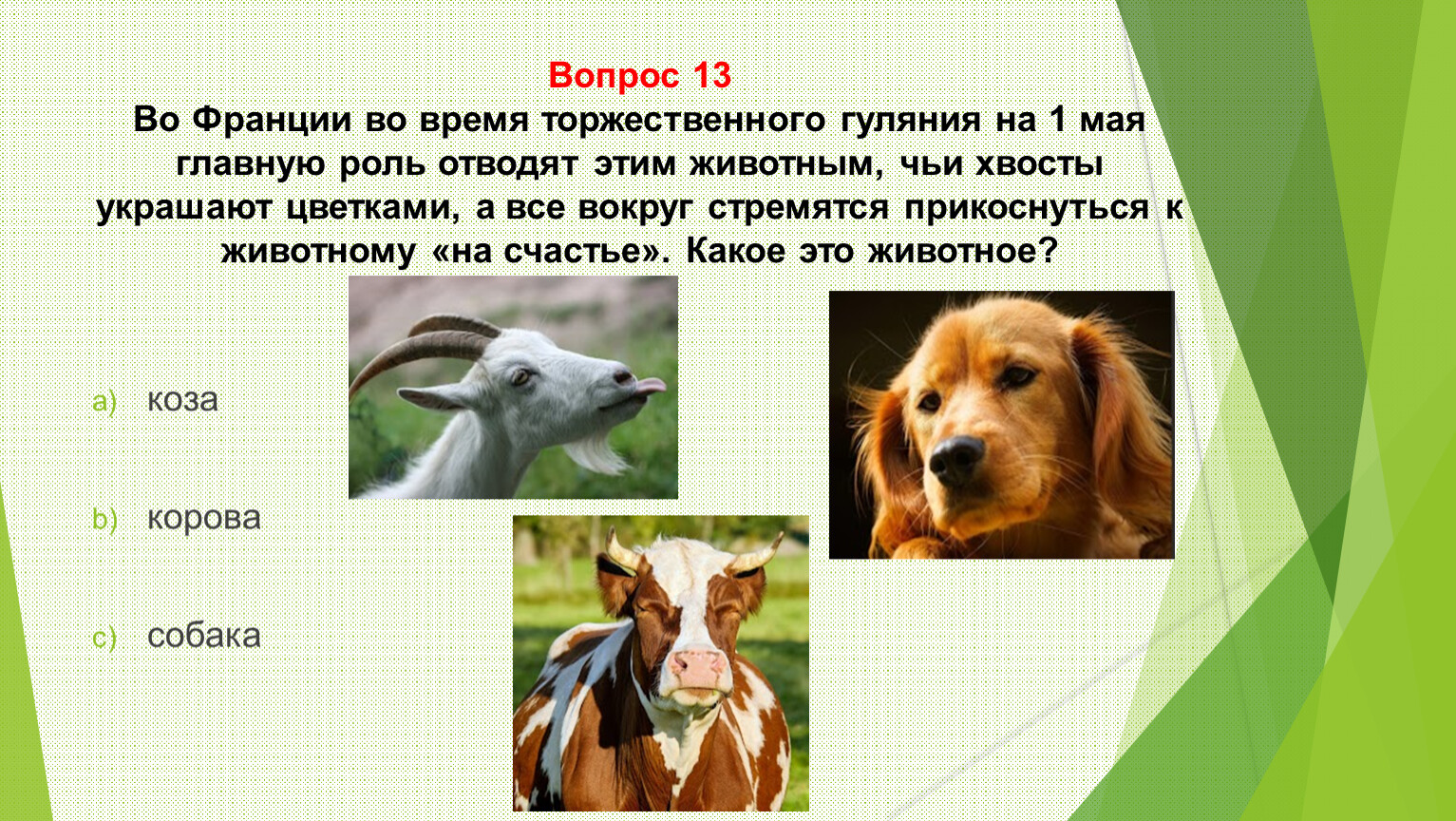 Вопрос 13
Во Франции во время торжественного гуляния на 1 мая главную роль отводят этим животным, чьи хвосты украшают цветками, а все вокруг стремятся прикоснуться к животному «на счастье». Какое это животное?

a) коза

b) корова

c) собака